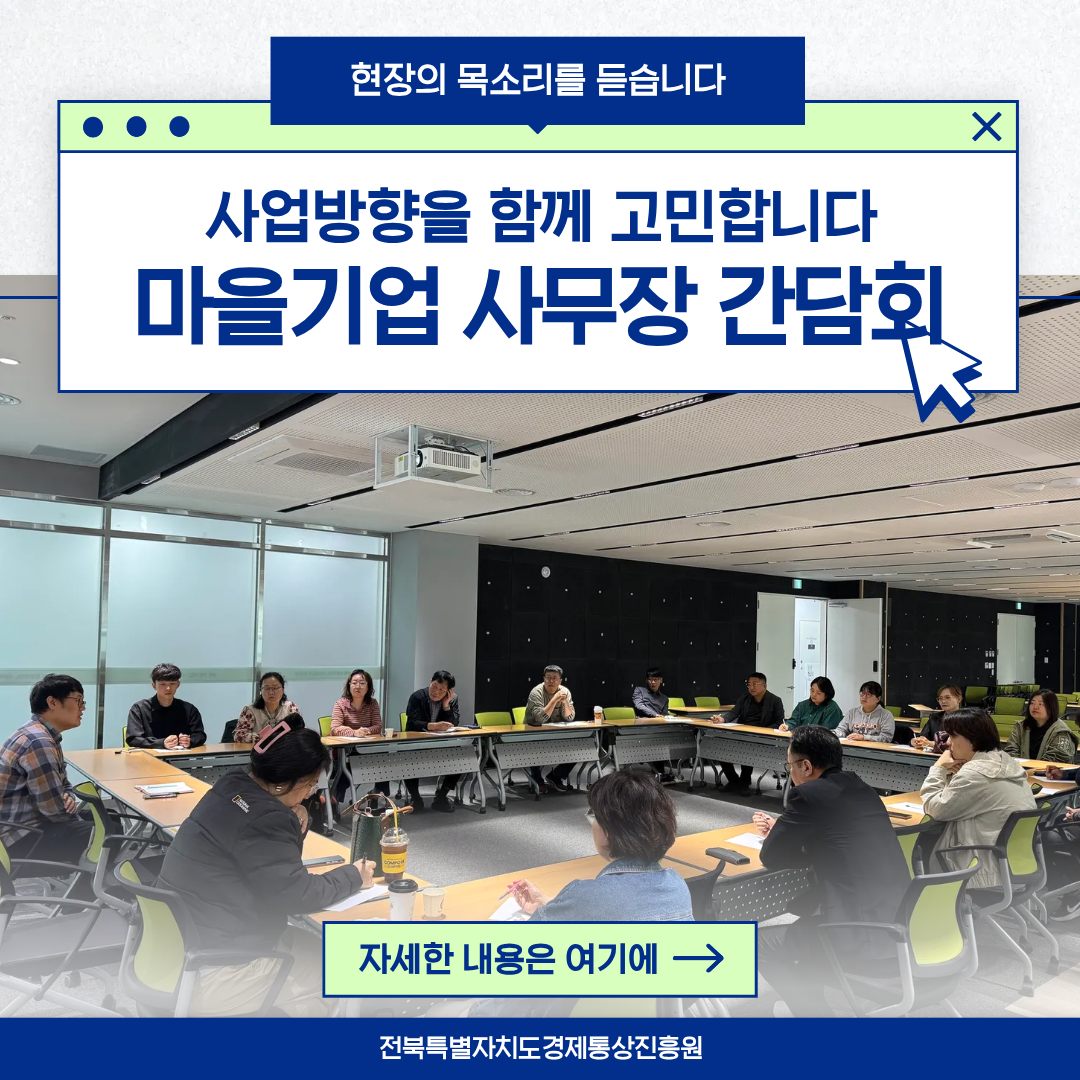 현장의 목소리를 듣습니다

사업방향을 함께 고민합니다
마을기업 사무장 간담회

자세한 내용은 여기에 →

전북특별자치도경제통상진흥원